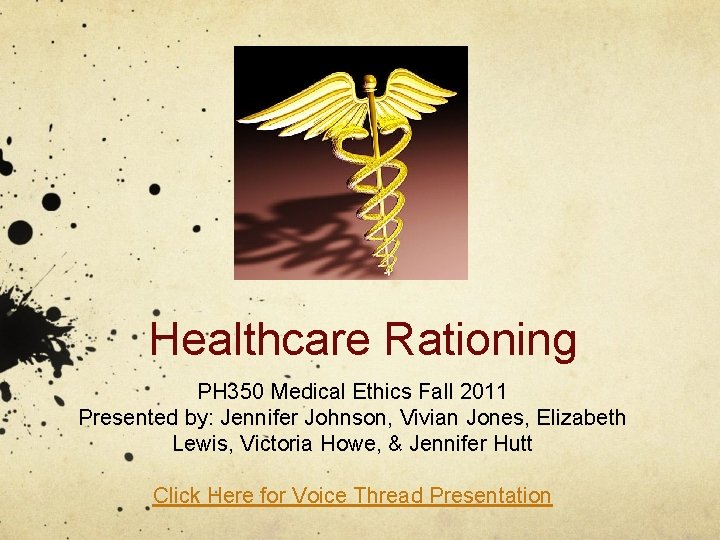 Healthcare Rationing

PH350 Medical Ethics Fall 2011
Presented by: Jennifer Johnson, Vivian Jones, Elizabeth Lewis, Victoria Howe, & Jennifer Hutt

Click Here for Voice Thread Presentation